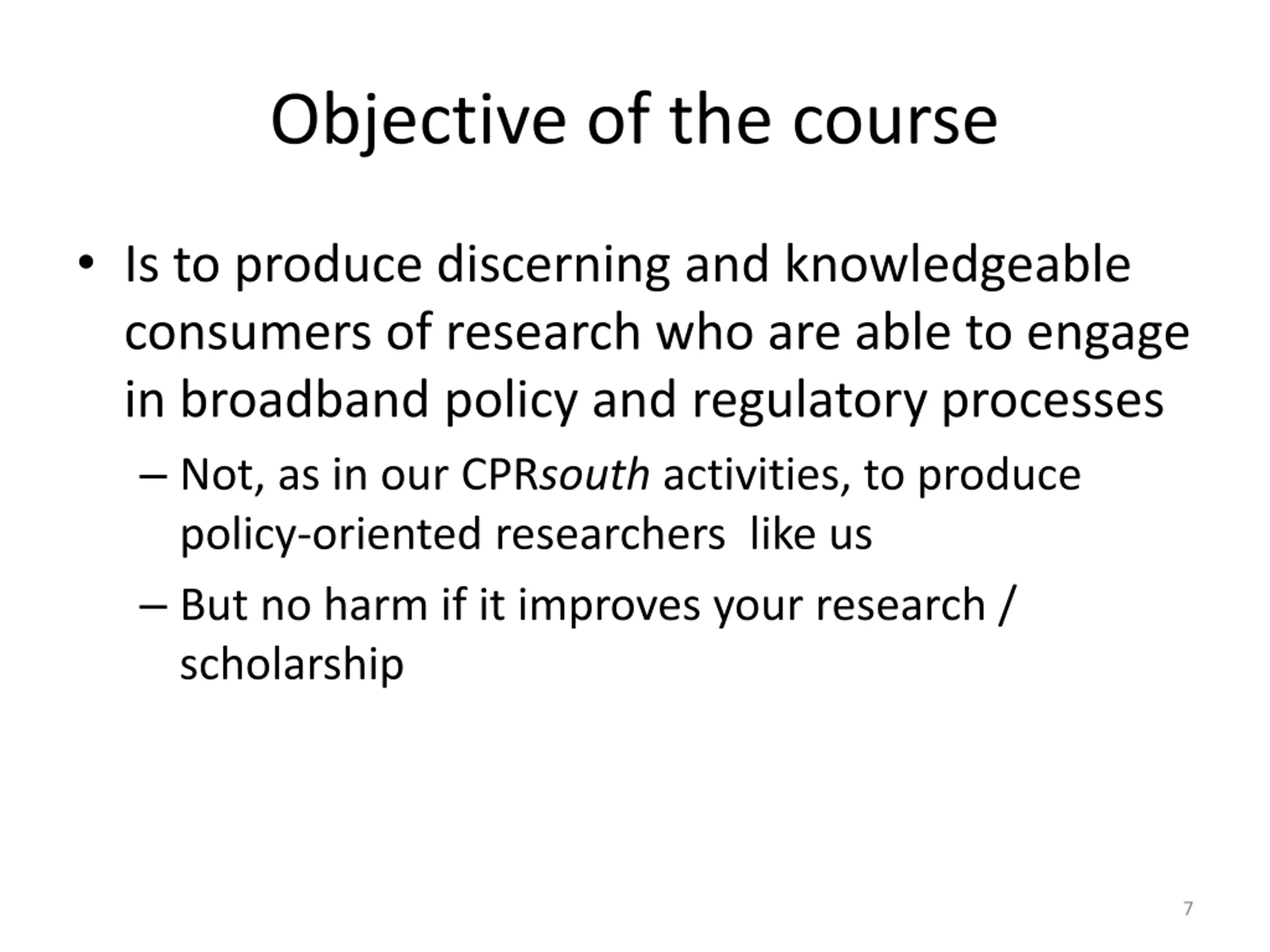 Objective of the course

• Is to produce discerning and knowledgeable consumers of research who are able to engage in broadband policy and regulatory processes

– Not, as in our CPRsouth activities, to produce policy-oriented researchers like us

– But no harm if it improves your research / scholarship

7